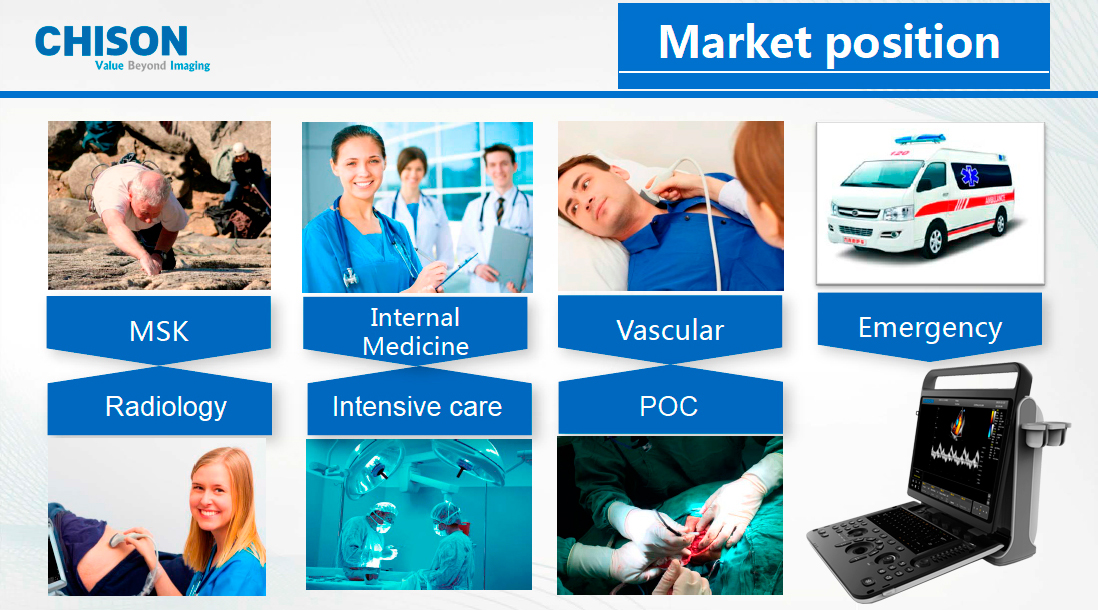 CHISON
Value Beyond Imaging

Market position

MSK

Internal Medicine

Vascular

Emergency

Radiology

Intensive care

POC